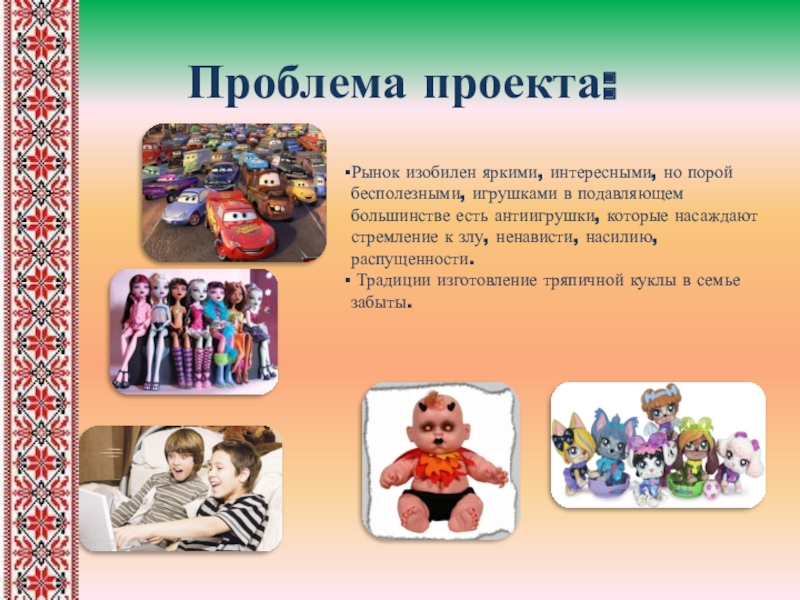 Проблема проекта:

▪Рынок изобилен яркими, интересными, но порой бесполезными, игрушками в подавляющем большинстве есть антиигрушки, которые насаждают стремление к злу, ненависти, насилию, распущенности.

▪ Традиции изготовление тряпичной куклы в семье забыты.